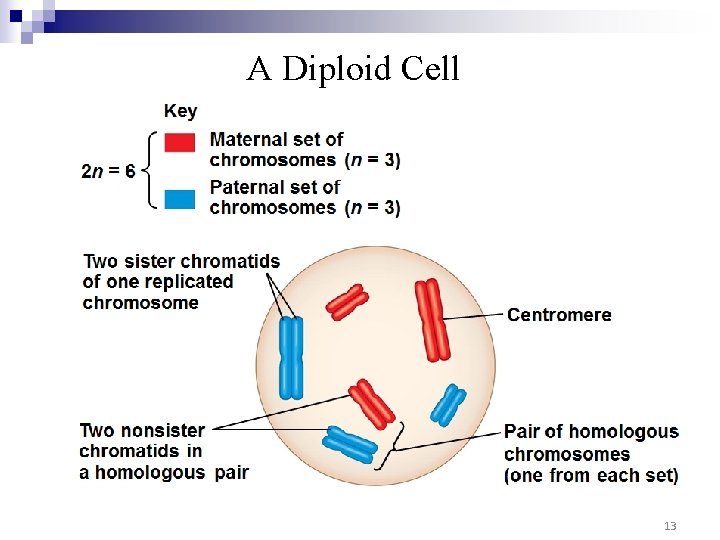 A Diploid Cell

Key

$2n = 6$

Maternal set of chromosomes ($n = 3$)

Paternal set of chromosomes ($n = 3$)

Two sister chromatids of one replicated chromosome

Centromere

Two nonsister chromatids in a homologous pair

Pair of homologous chromosomes (one from each set)

13